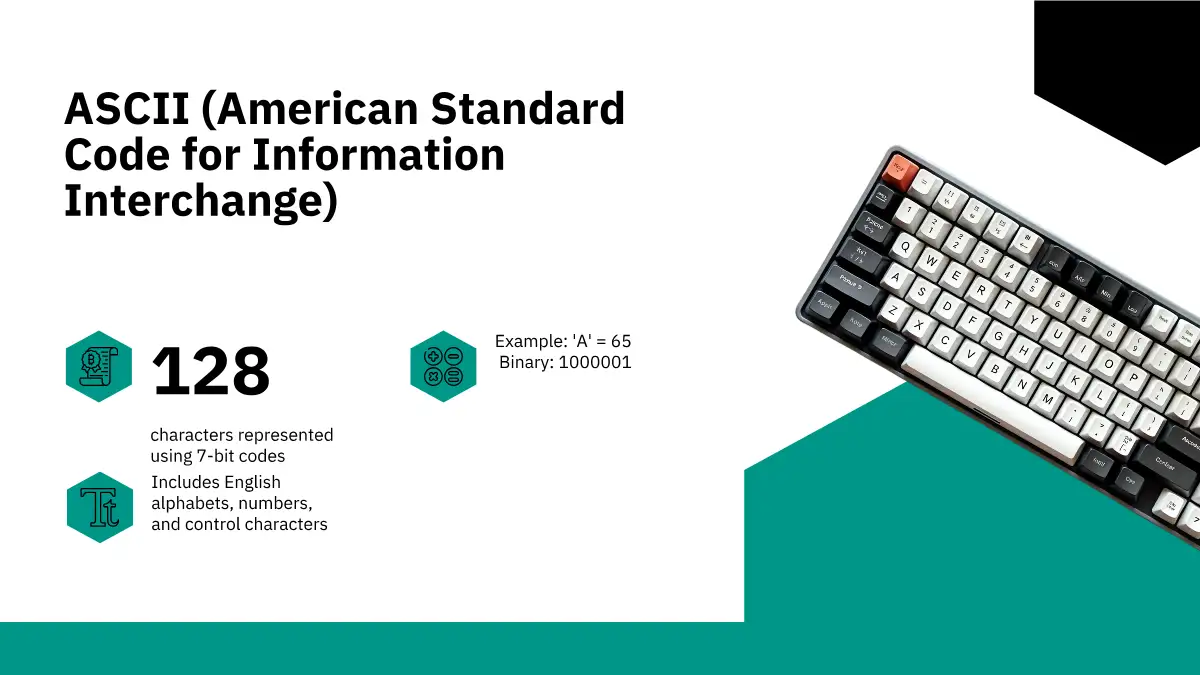 ASCII (American Standard Code for Information Interchange)

128

characters represented using 7-bit codes

Includes English alphabets, numbers, and control characters

Example: 'A' = 65
Binary: 1000001